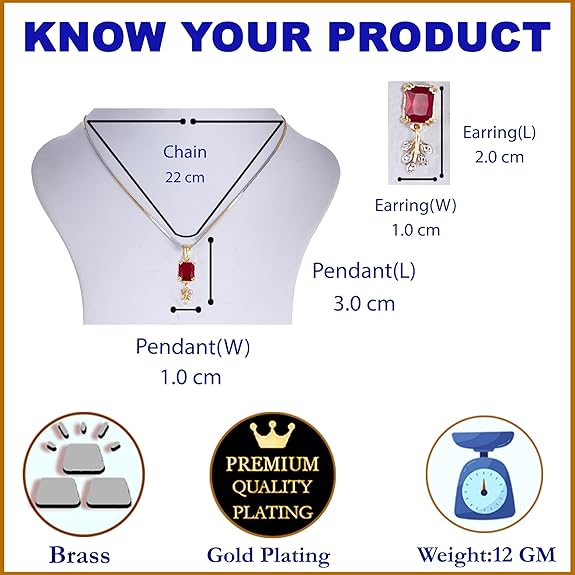 KNOW YOUR PRODUCT

Chain
22 cm

Earring(L)
2.0 cm

Earring(W)
1.0 cm

Pendant(L)
3.0 cm

Pendant(W)
1.0 cm

PREMIUM QUALITY PLATING

Brass

Gold Plating

Weight:12 GM